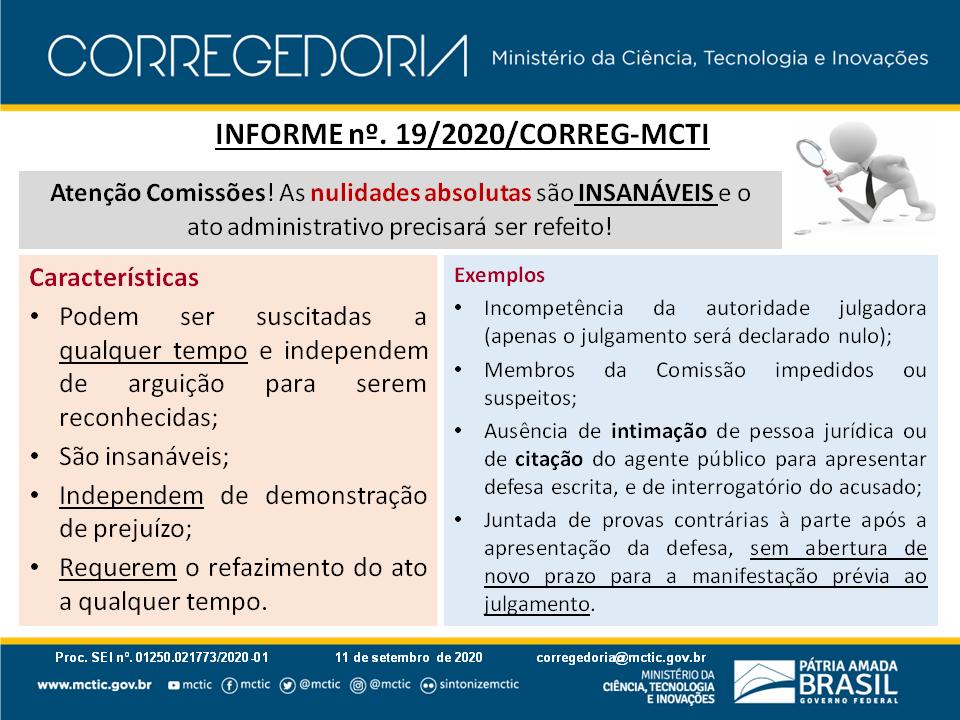 CORREGEDORIA Ministério da Ciência, Tecnologia e Inovações

INFORME nº. 19/2020/CORREG-MCTI

Atenção Comissões! As nulidades absolutas são INSANÁVEIS e o ato administrativo precisará ser refeito!

Características
• Podem ser suscitadas a qualquer tempo e independem de arguição para serem reconhecidas;
• São insanáveis;
• Independem de demonstração de prejuízo;
• Requerem o refazimento do ato a qualquer tempo.

Exemplos
• Incompetência da autoridade julgadora (apenas o julgamento será declarado nulo);
• Membros da Comissão impedidos ou suspeitos;
• Ausência de intimação de pessoa jurídica ou de citação do agente público para apresentar defesa escrita, e de interrogatório do acusado;
• Juntada de provas contrárias à parte após a apresentação da defesa, sem abertura de novo prazo para a manifestação prévia ao julgamento.

Proc. SEI nº. 01250.021773/2020-01 11 de setembro de 2020 corregedoria@mctic.gov.br

www.mctic.gov.br mctic mctic @mctic @mctic sintonizemctic

MINISTÉRIO DA CIÊNCIA, TECNOLOGIA E INOVAÇÕES

PÁTRIA AMADA BRASIL GOVERNO FEDERAL